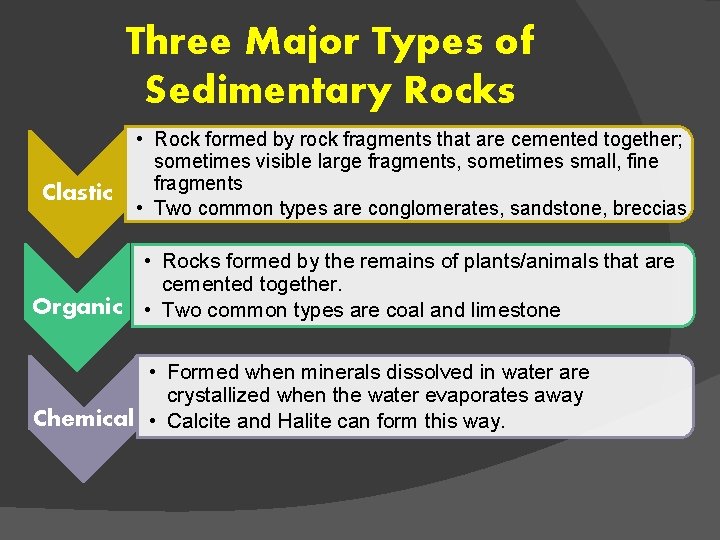 Three Major Types of Sedimentary Rocks

Clastic

• Rock formed by rock fragments that are cemented together; sometimes visible large fragments, sometimes small, fine fragments
• Two common types are conglomerates, sandstone, breccias

Organic

• Rocks formed by the remains of plants/animals that are cemented together.
• Two common types are coal and limestone

Chemical

• Formed when minerals dissolved in water are crystallized when the water evaporates away
• Calcite and Halite can form this way.